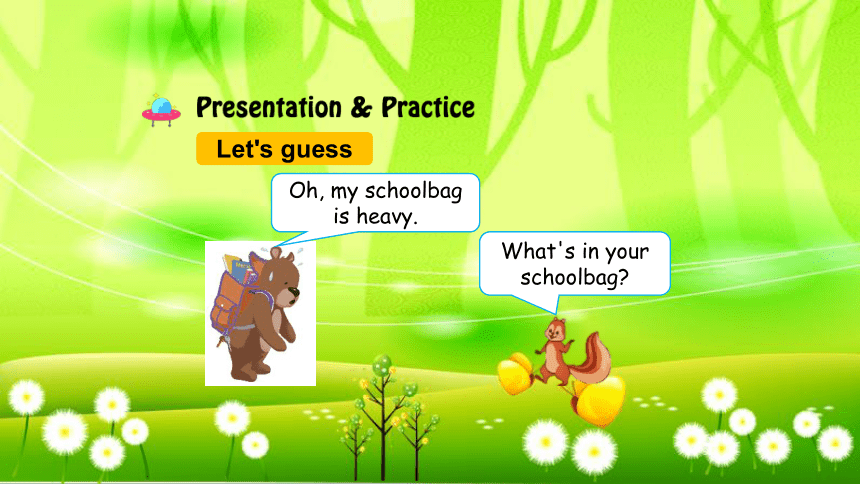 Presentation & Practice

Let's guess

Oh, my schoolbag is heavy.

What's in your schoolbag?